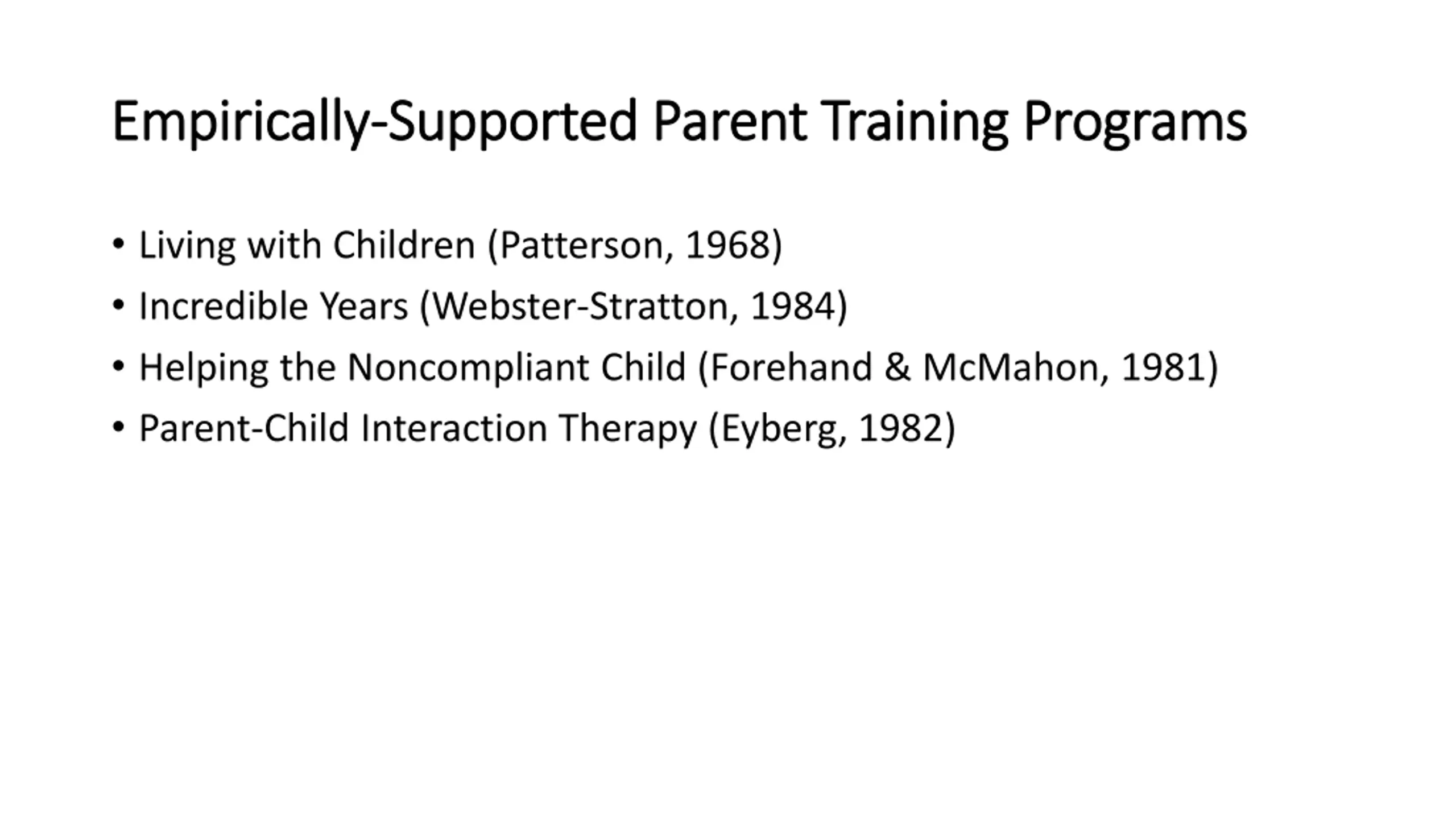 Empirically-Supported Parent Training Programs

• Living with Children (Patterson, 1968)
• Incredible Years (Webster-Stratton, 1984)
• Helping the Noncompliant Child (Forehand & McMahon, 1981)
• Parent-Child Interaction Therapy (Eyberg, 1982)